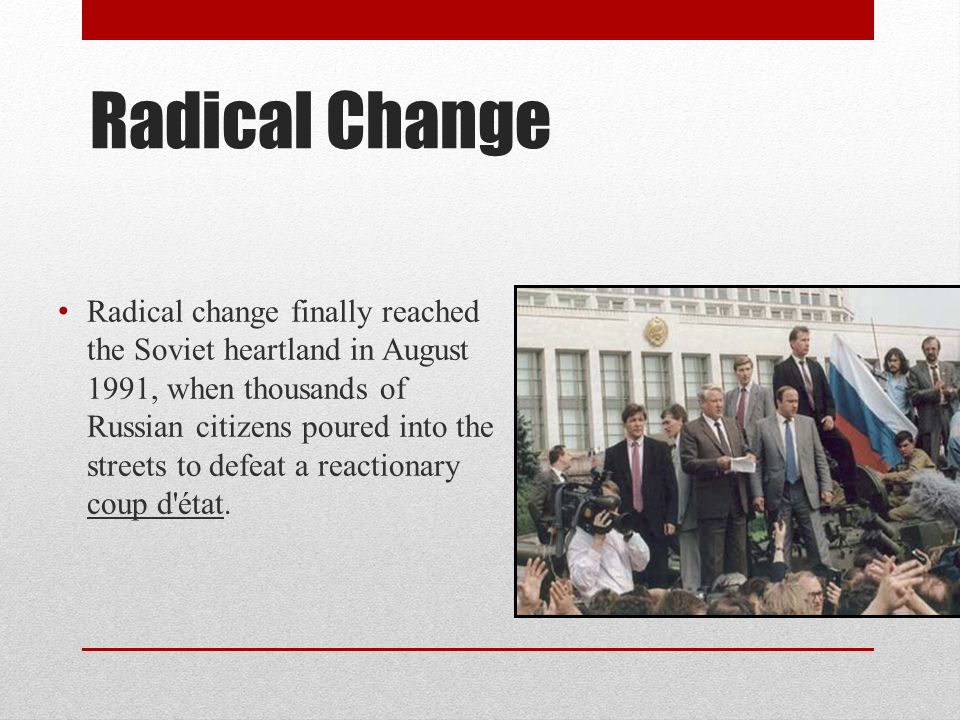 Radical Change

• Radical change finally reached the Soviet heartland in August 1991, when thousands of Russian citizens poured into the streets to defeat a reactionary coup d'état.